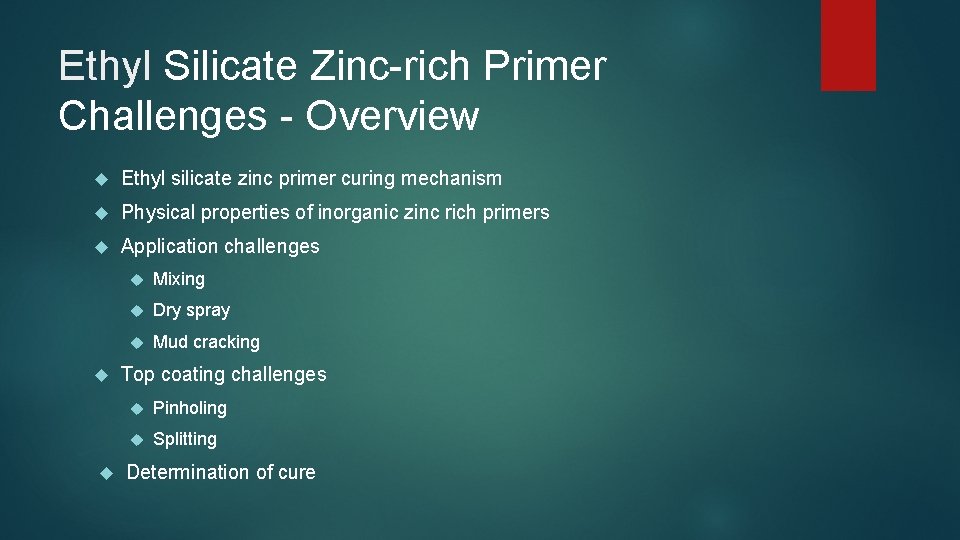 Ethyl Silicate Zinc-rich Primer Challenges - Overview

Ethyl silicate zinc primer curing mechanism

Physical properties of inorganic zinc rich primers

Application challenges

Mixing

Dry spray

Mud cracking

Top coating challenges

Pinholing

Splitting

Determination of cure